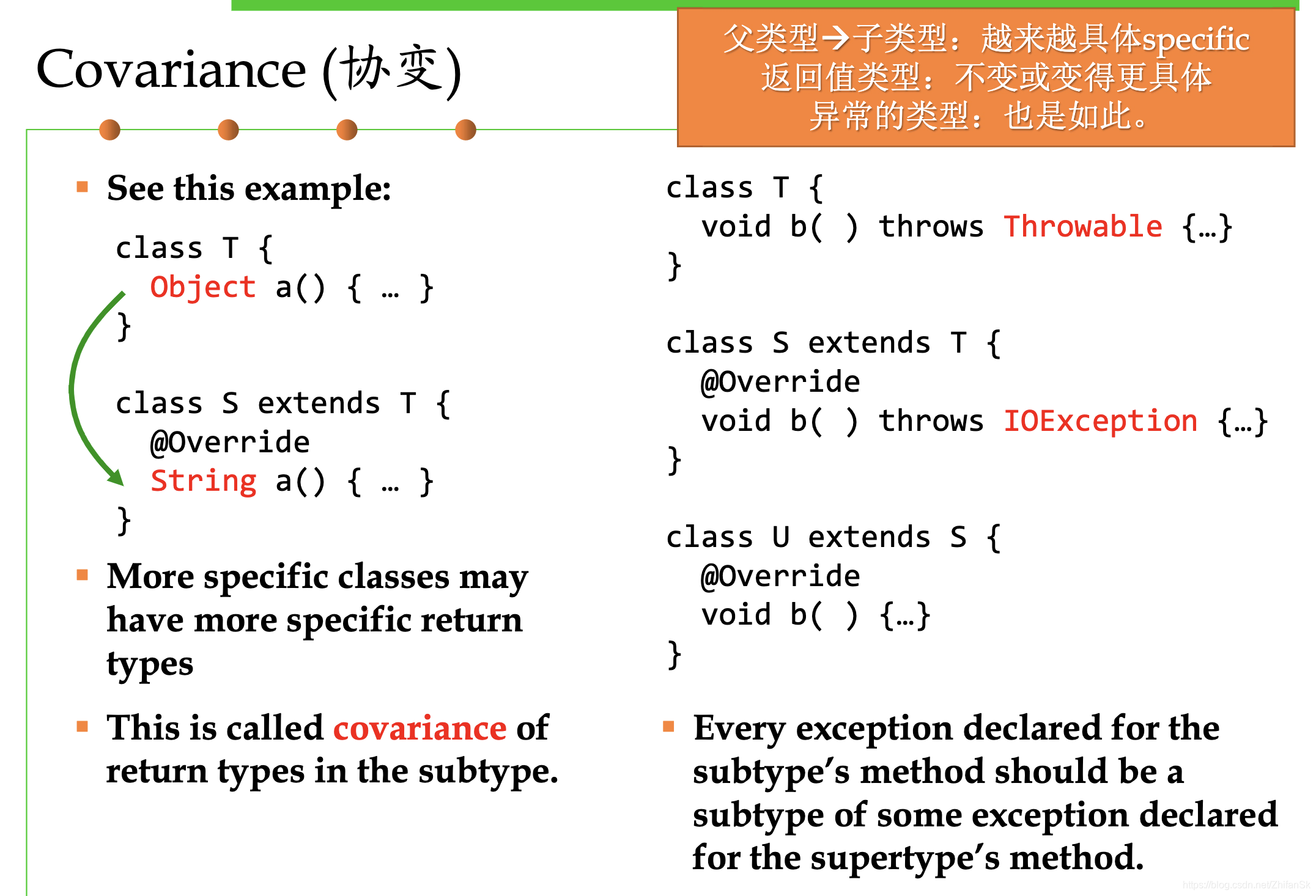 Covariance (协变)

父类型→子类型：越来越具体specific
返回值类型：不变或变得更具体
异常的类型：也是如此。

▪ See this example:

class T {
  Object a() { … }
}

class S extends T {
  @Override
  String a() { … }
}

▪ More specific classes may have more specific return types

▪ This is called covariance of return types in the subtype.

class T {
  void b( ) throws Throwable {…}
}

class S extends T {
  @Override
  void b( ) throws IOException {…}
}

class U extends S {
  @Override
  void b( ) {…}
}

▪ Every exception declared for the subtype's method should be a subtype of some exception declared for the supertype's method.

https://blog.csdn.net/ZhifanSk